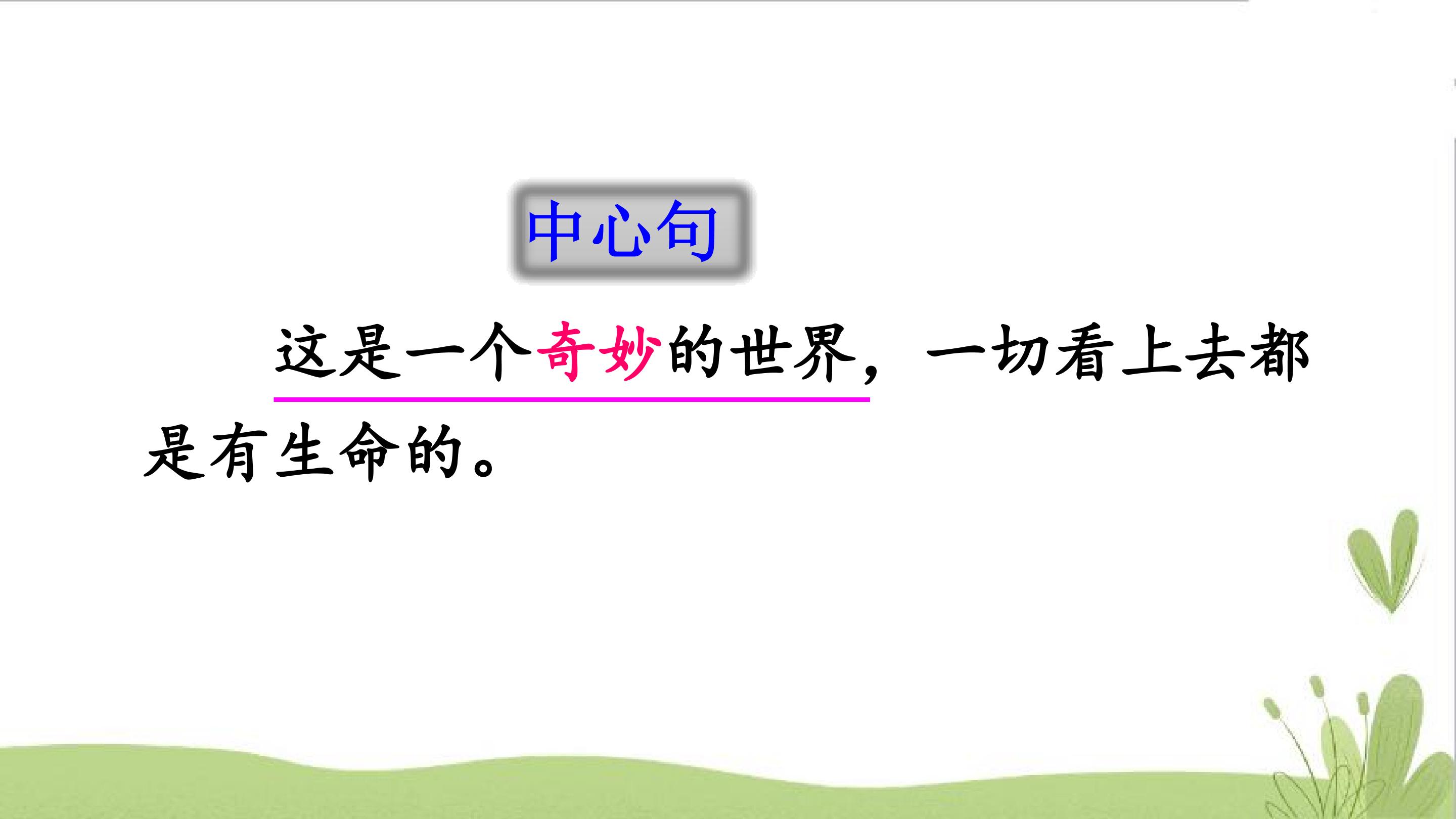 中心句

这是一个奇妙的世界，一切看上去都是有生命的。